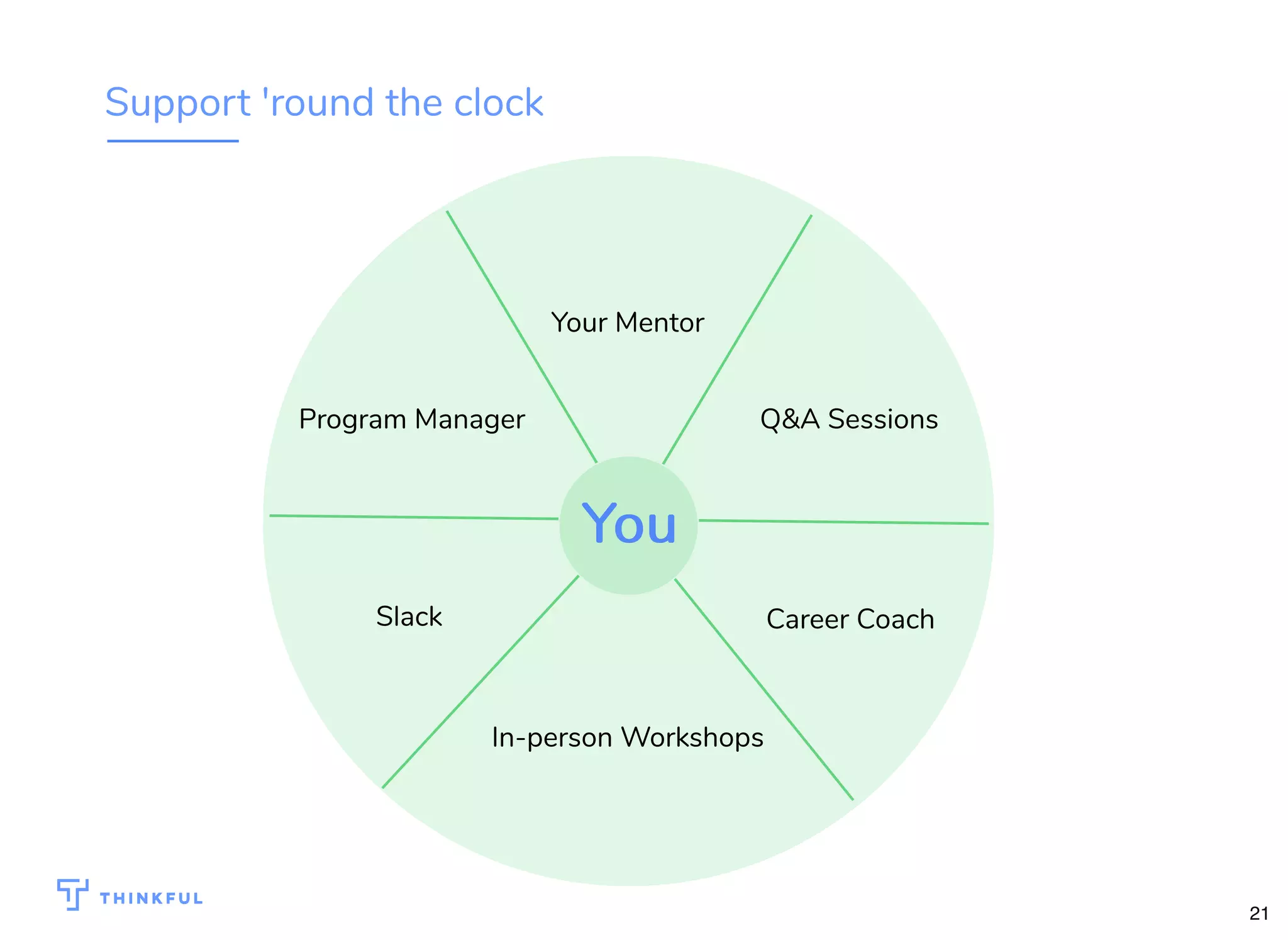 Support 'round the clock

Your Mentor

Program Manager

Q&A Sessions

You

Slack

Career Coach

In-person Workshops

THINKFUL

21